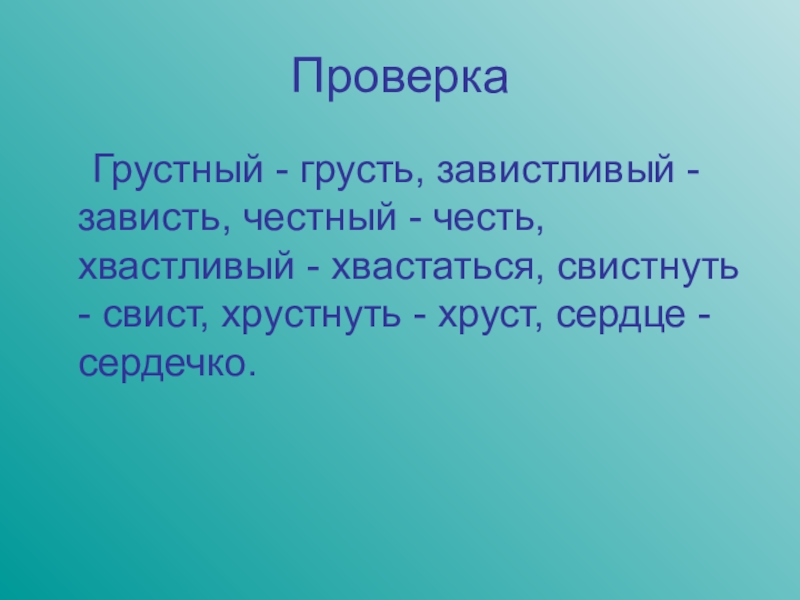 Проверка

Грустный - грусть, завистливый - зависть, честный - честь, хвастливый - хвастаться, свистнуть - свист, хрустнуть - хруст, сердце - сердечко.